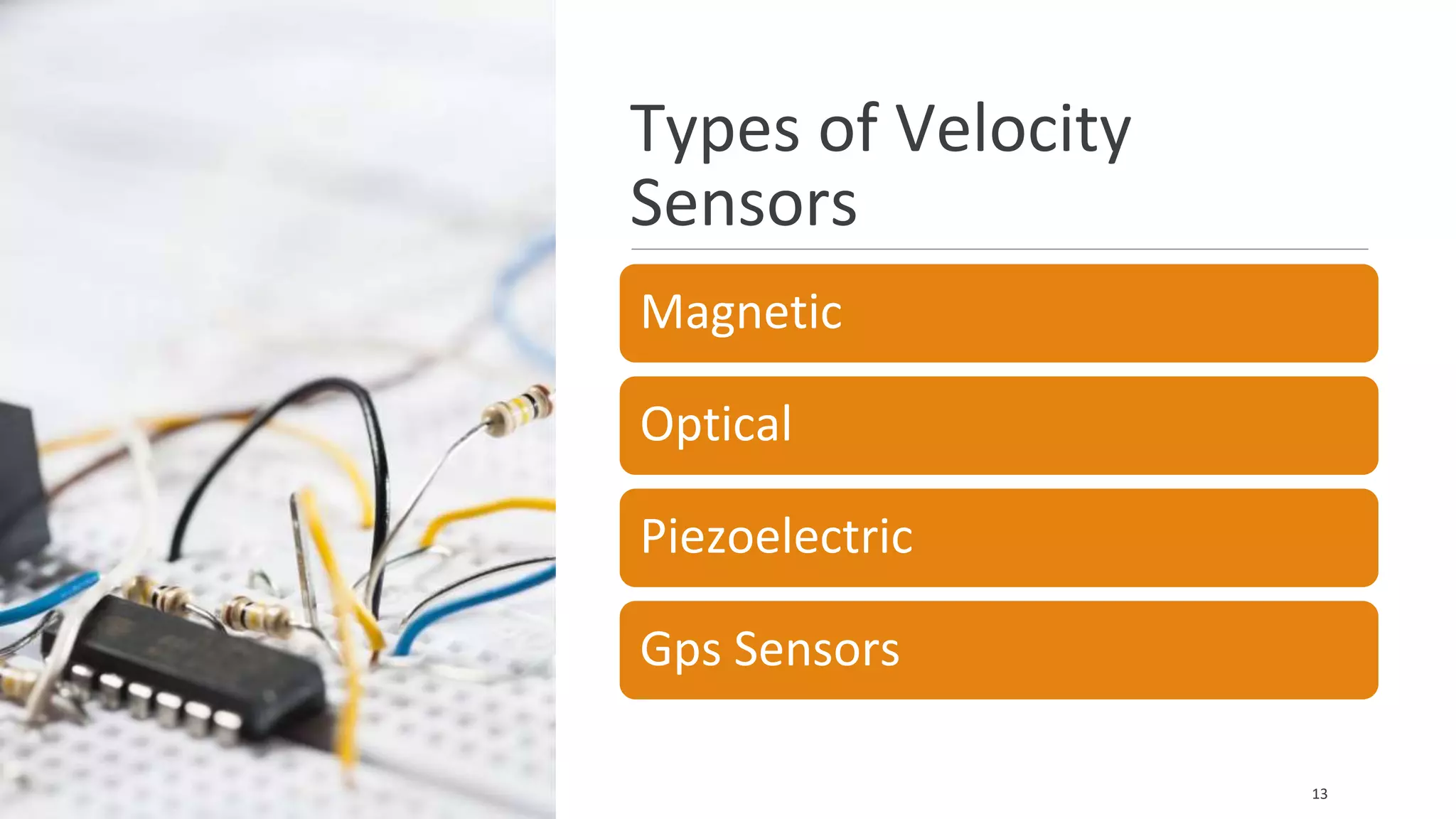 Types of Velocity Sensors

Magnetic

Optical

Piezoelectric

Gps Sensors

13